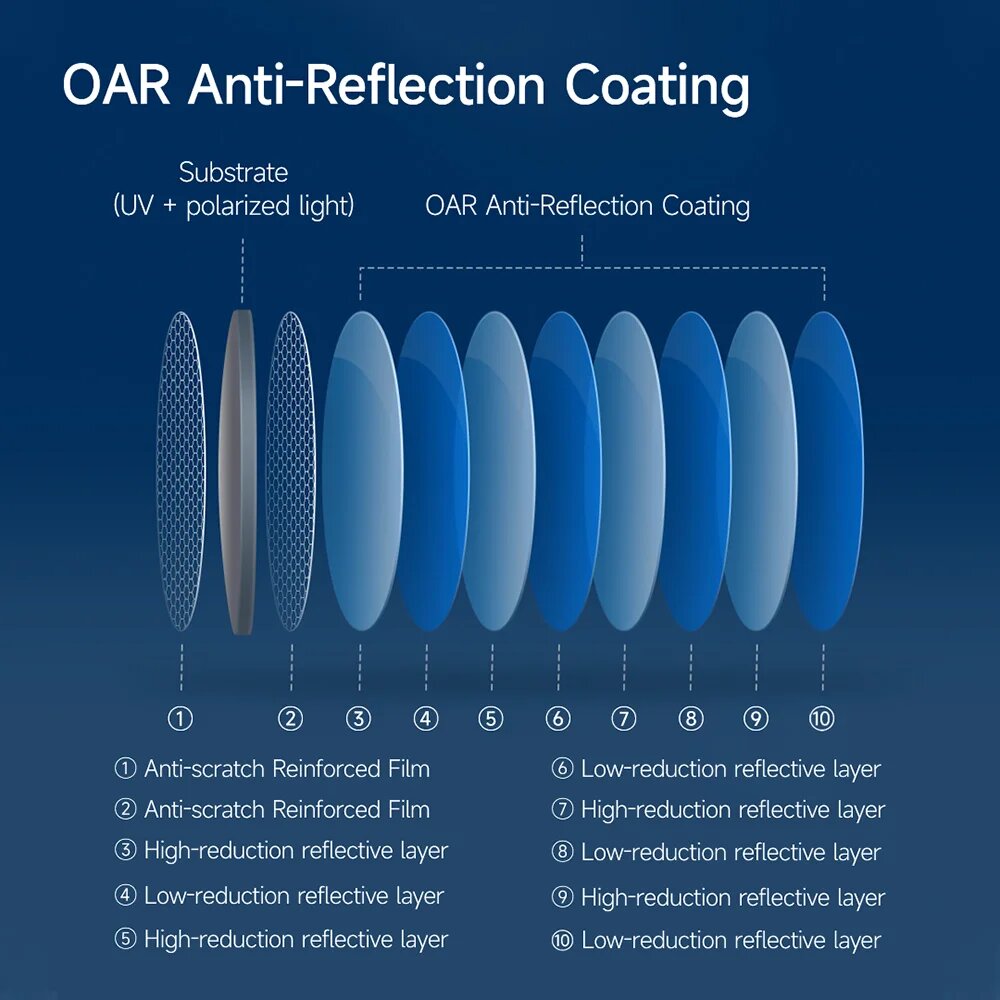 OAR Anti-Reflection Coating

Substrate
(UV + polarized light)

OAR Anti-Reflection Coating

① ② ③ ④ ⑤ ⑥ ⑦ ⑧ ⑨ ⑩

① Anti-scratch Reinforced Film
② Anti-scratch Reinforced Film
③ High-reduction reflective layer
④ Low-reduction reflective layer
⑤ High-reduction reflective layer

⑥ Low-reduction reflective layer
⑦ High-reduction reflective layer
⑧ Low-reduction reflective layer
⑨ High-reduction reflective layer
⑩ Low-reduction reflective layer